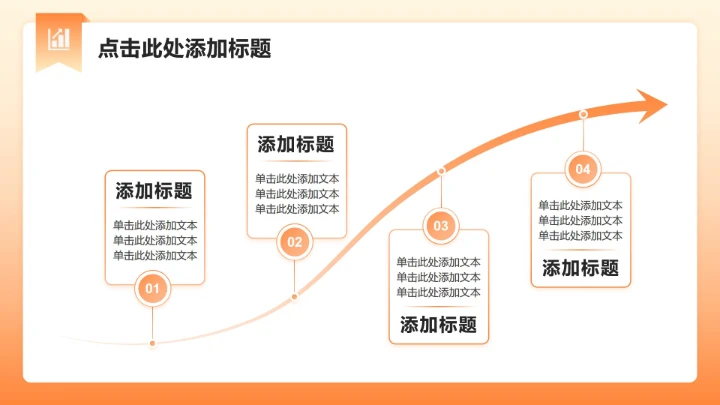 点击此处添加标题

添加标题

单击此处添加文本
单击此处添加文本
单击此处添加文本

01

添加标题

单击此处添加文本
单击此处添加文本
单击此处添加文本

02

03

单击此处添加文本
单击此处添加文本
单击此处添加文本

添加标题

04

单击此处添加文本
单击此处添加文本
单击此处添加文本

添加标题